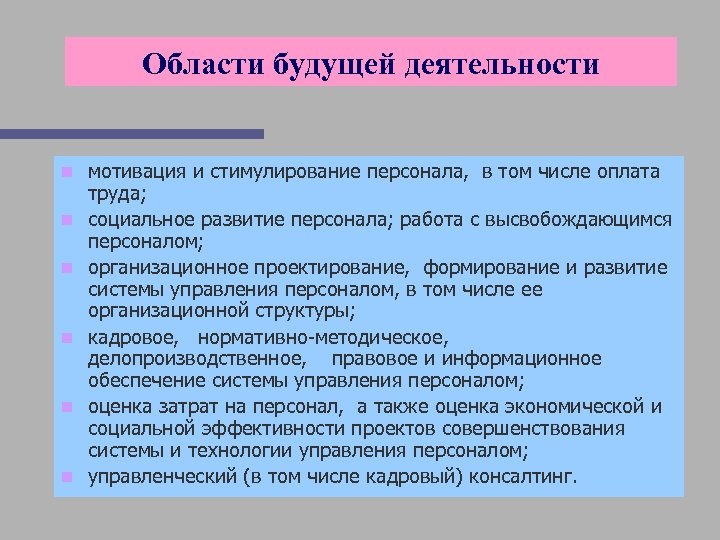 Области будущей деятельности

- мотивация и стимулирование персонала, в том числе оплата труда;
- социальное развитие персонала; работа с высвобождающимся персоналом;
- организационное проектирование, формирование и развитие системы управления персоналом, в том числе ее организационной структуры;
- кадровое, нормативно-методическое, делопроизводственное, правовое и информационное обеспечение системы управления персоналом;
- оценка затрат на персонал, а также оценка экономической и социальной эффективности проектов совершенствования системы и технологии управления персоналом;
- управленческий (в том числе кадровый) консалтинг.